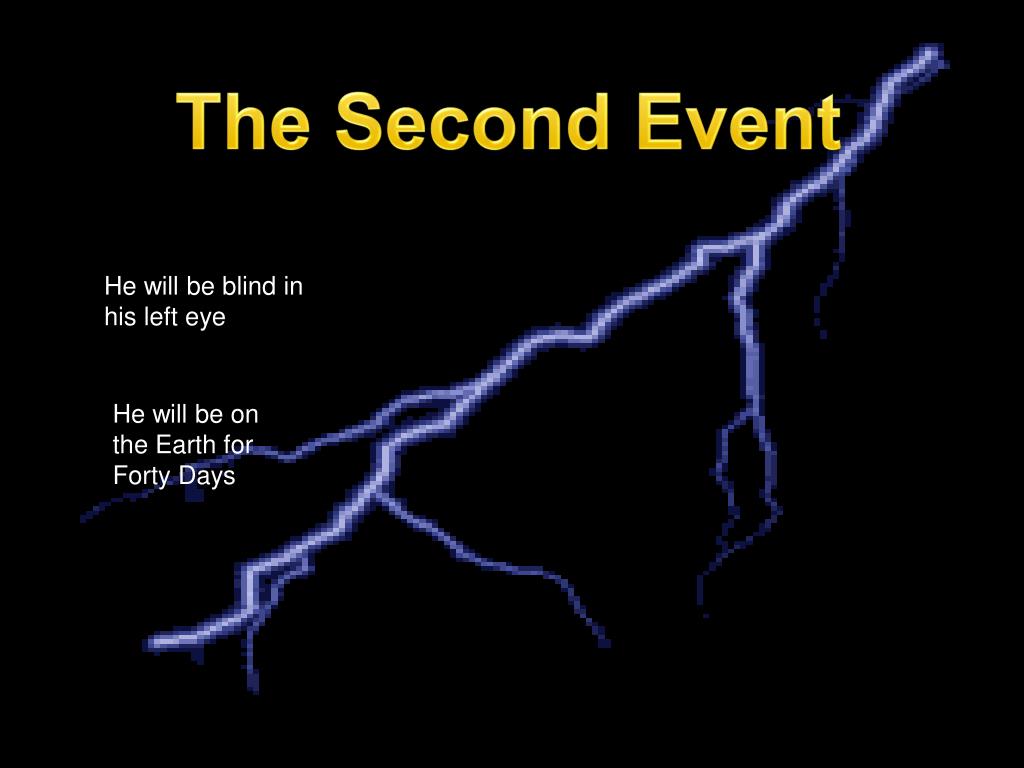 The Second Event

He will be blind in his left eye

He will be on the Earth for Forty Days